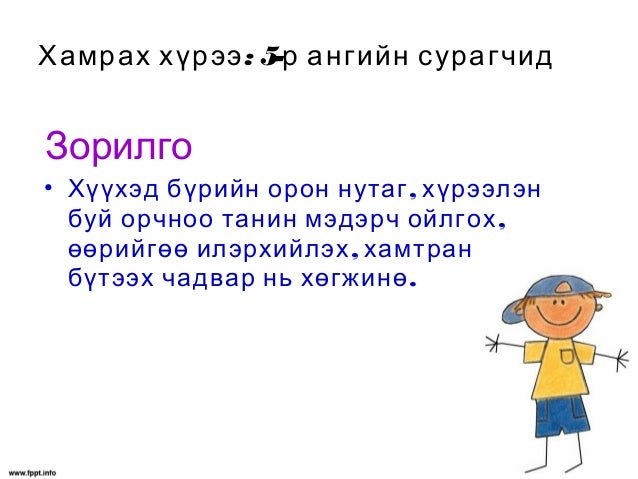 Хамрах хүрээ: 5-р ангийн сурагчид

Зорилго

• Хүүхэд бүрийн орон нутаг, хүрээлэн буй орчноо танин мэдэрч ойлгох, өөрийгөө илэрхийлэх, хамтран бүтээх чадвар нь хөгжинө.

www.fppt.info